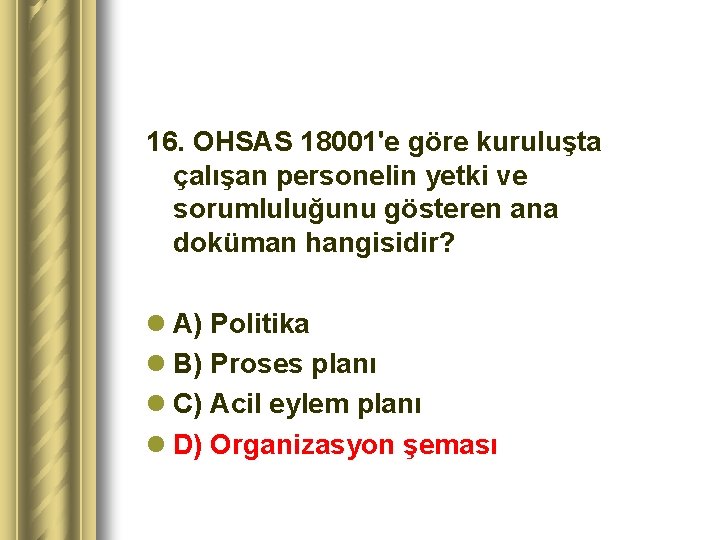 16. OHSAS 18001'e göre kuruluşta çalışan personelin yetki ve sorumluluğunu gösteren ana doküman hangisidir?

A) Politika
B) Proses planı
C) Acil eylem planı
D) Organizasyon şeması